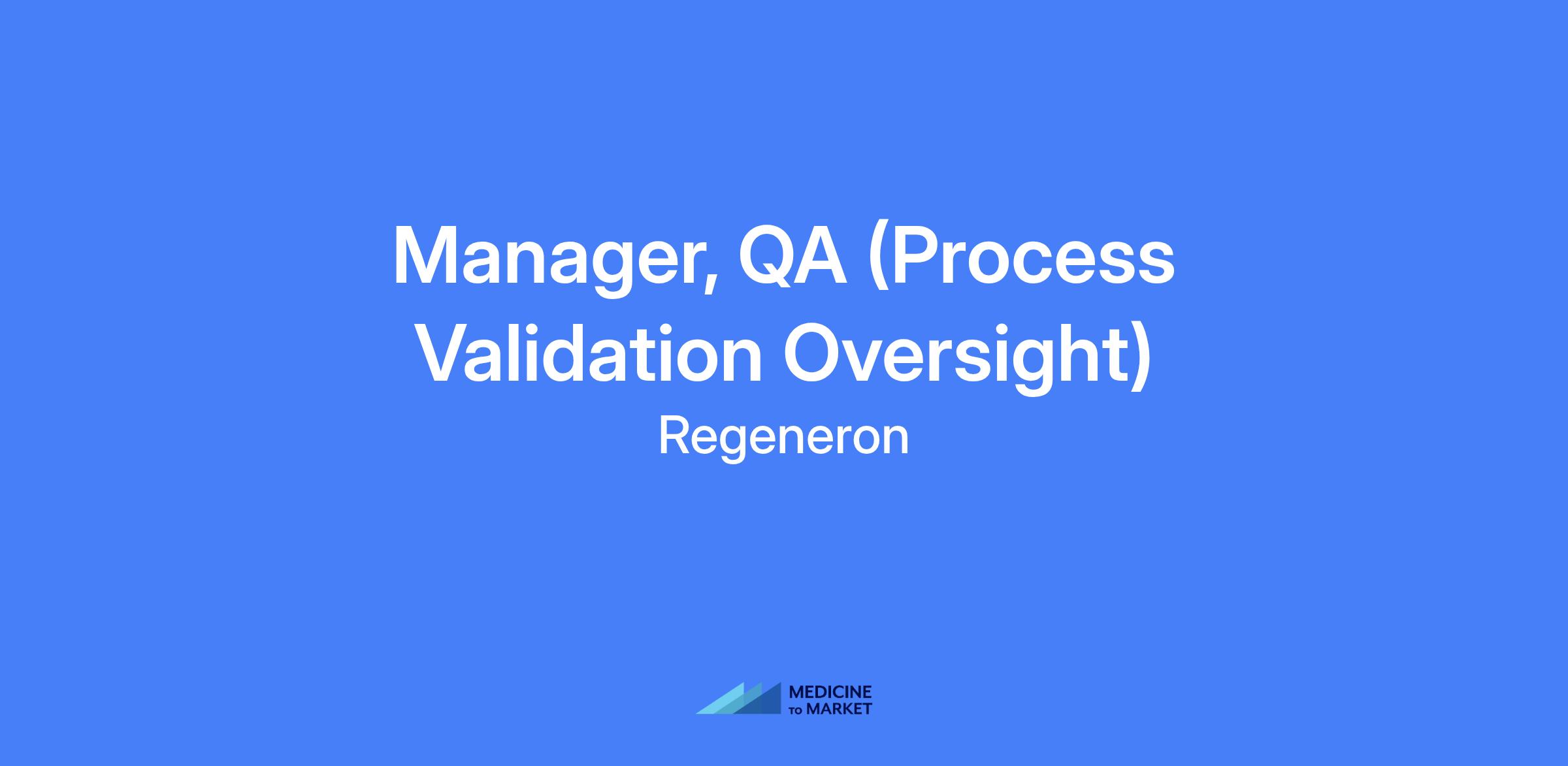 Manager, QA (Process Validation Oversight)

Regeneron

MEDICINE
TO MARKET